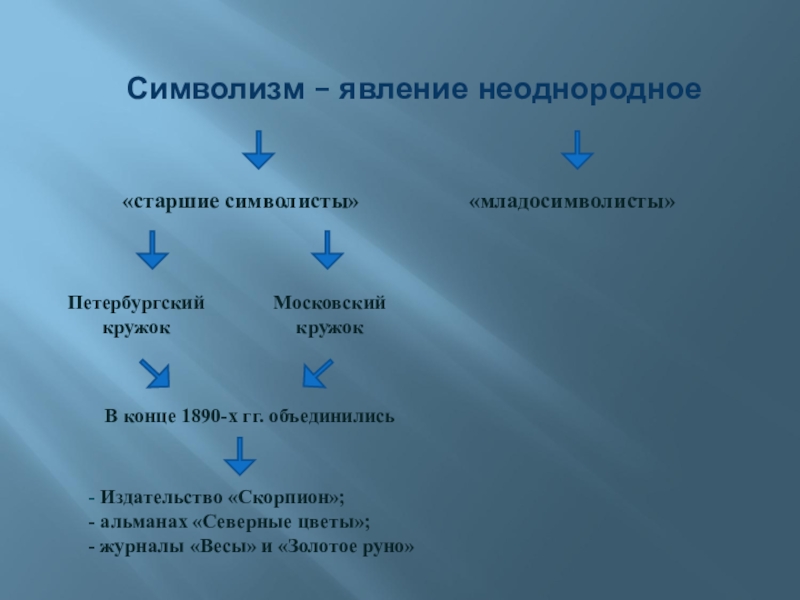 Символизм – явление неоднородное

«старшие символисты»

«младосимволисты»

Петербургский кружок

Московский кружок

В конце 1890-х гг. объединились

- Издательство «Скорпион»;
- альманах «Северные цветы»;
- журналы «Весы» и «Золотое руно»